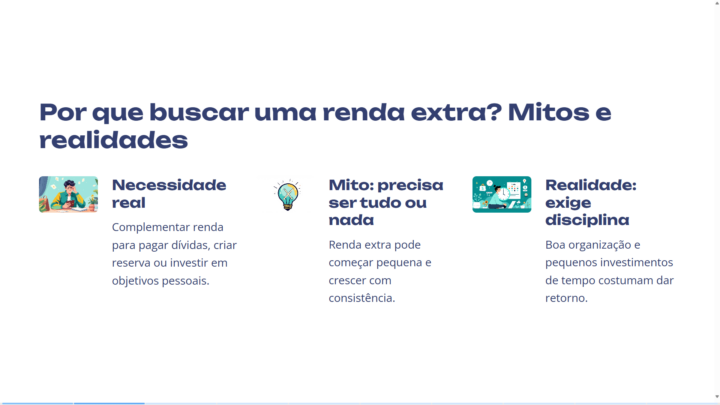 Por que buscar uma renda extra? Mitos e realidades

Necessidade real

Complementar renda para pagar dívidas, criar reserva ou investir em objetivos pessoais.

Mito: precisa ser tudo ou nada

Renda extra pode começar pequena e crescer com consistência.

Realidade: exige disciplina

Boa organização e pequenos investimentos de tempo costumam dar retorno.